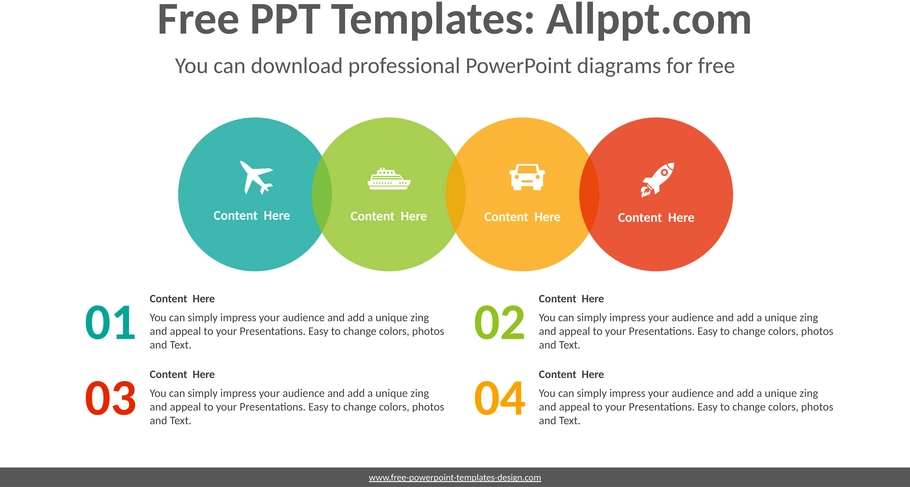 Free PPT Templates: Allppt.com

You can download professional PowerPoint diagrams for free

Content Here

Content Here

Content Here

Content Here

01

Content Here

You can simply impress your audience and add a unique zing and appeal to your Presentations. Easy to change colors, photos and Text.

02

Content Here

You can simply impress your audience and add a unique zing and appeal to your Presentations. Easy to change colors, photos and Text.

03

Content Here

You can simply impress your audience and add a unique zing and appeal to your Presentations. Easy to change colors, photos and Text.

04

Content Here

You can simply impress your audience and add a unique zing and appeal to your Presentations. Easy to change colors, photos and Text.

www.free-powerpoint-templates-design.com